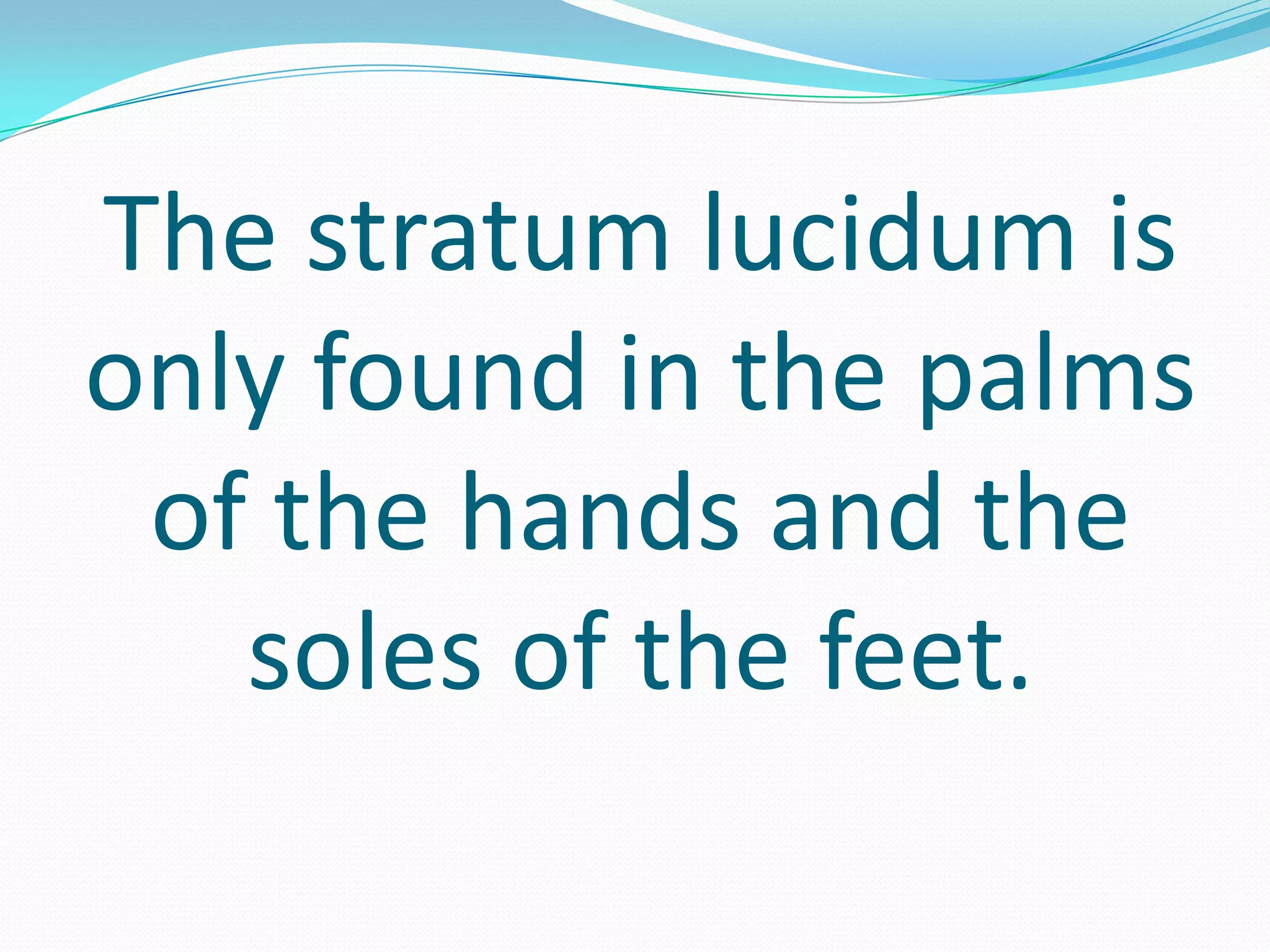 The stratum lucidum is only found in the palms of the hands and the soles of the feet.